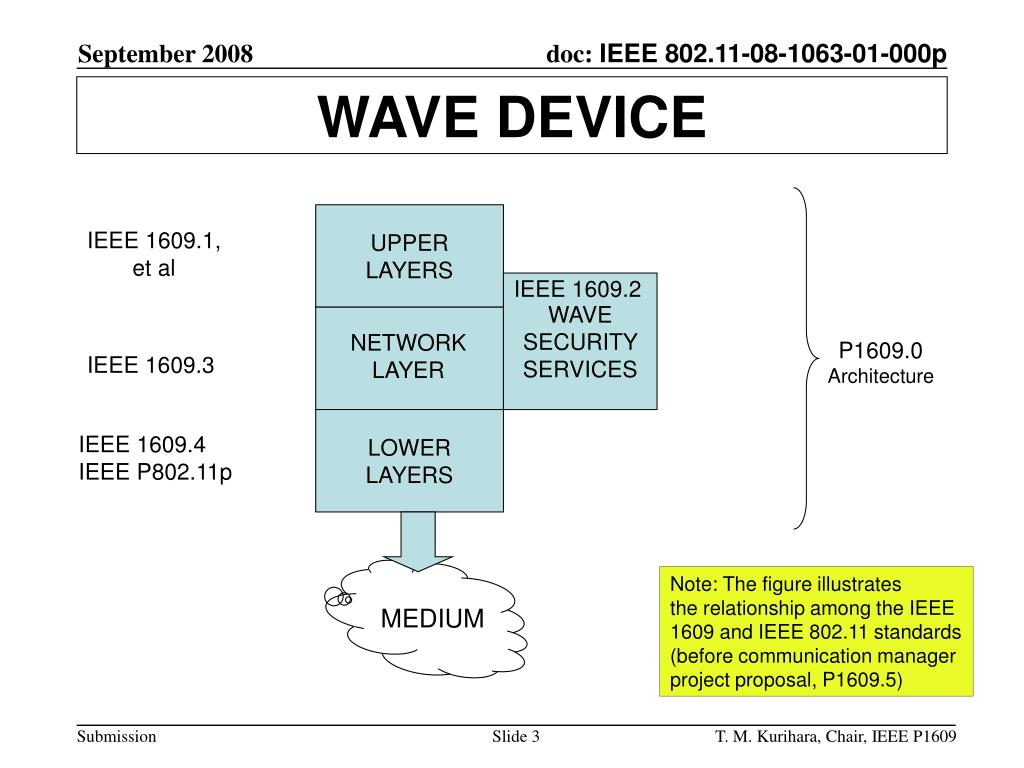 September 2008

doc: IEEE 802.11-08-1063-01-000p

WAVE DEVICE

IEEE 1609.1, et al

IEEE 1609.3

IEEE 1609.4
IEEE P802.11p

UPPER LAYERS

NETWORK LAYER

LOWER LAYERS

IEEE 1609.2 WAVE SECURITY SERVICES

P1609.0
Architecture

MEDIUM

Note: The figure illustrates the relationship among the IEEE 1609 and IEEE 802.11 standards (before communication manager project proposal, P1609.5)

Submission

Slide 3

T. M. Kurihara, Chair, IEEE P1609